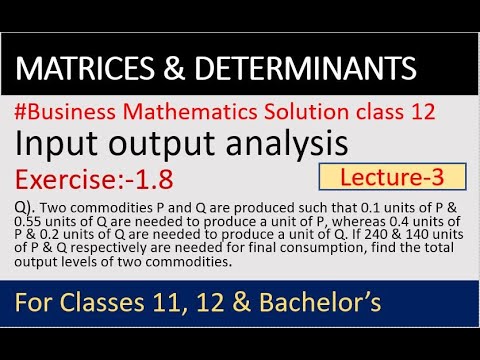 MATRICES & DETERMINANTS

#Business Mathematics Solution class 12

Input output analysis

Exercise:-1.8

Lecture-3

Q). Two commodities P and Q are produced such that 0.1 units of P & 0.55 units of Q are needed to produce a unit of P, whereas 0.4 units of P & 0.2 units of Q are needed to produce a unit of Q. If 240 & 140 units of P & Q respectively are needed for final consumption, find the total output levels of two commodities.

For Classes 11, 12 & Bachelor's